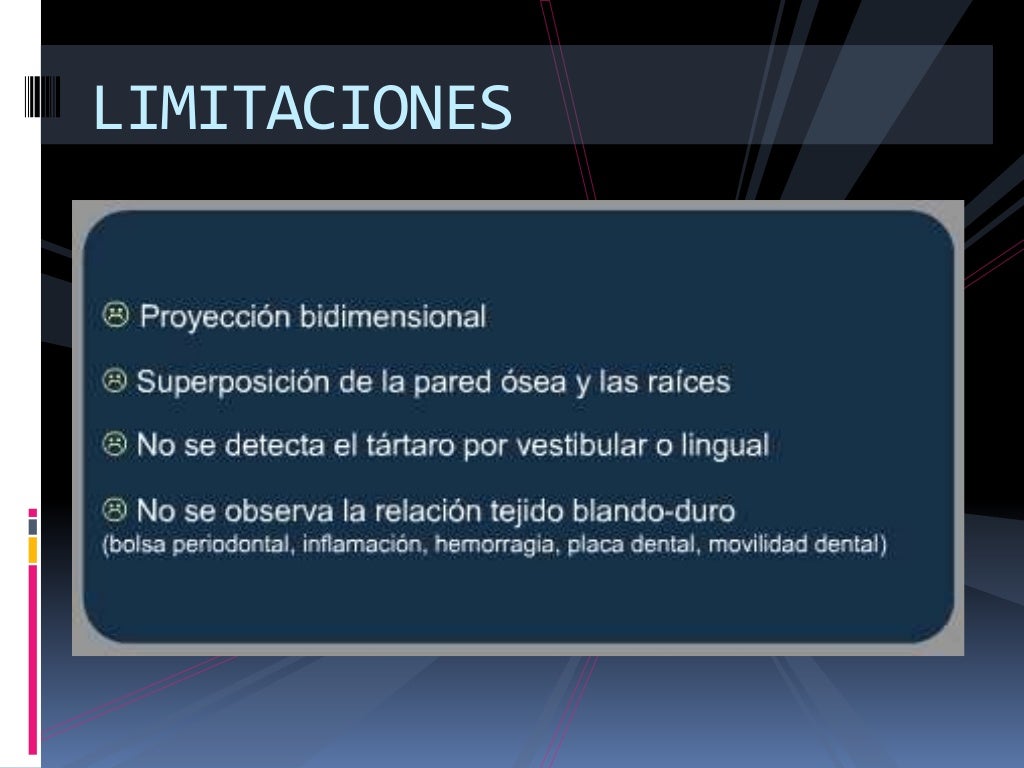 LIMITACIONES

☹ Proyección bidimensional

☹ Superposición de la pared ósea y las raíces

☹ No se detecta el tártaro por vestibular o lingual

☹ No se observa la relación tejido blando-duro
(bolsa periodontal, inflamación, hemorragia, placa dental, movilidad dental)